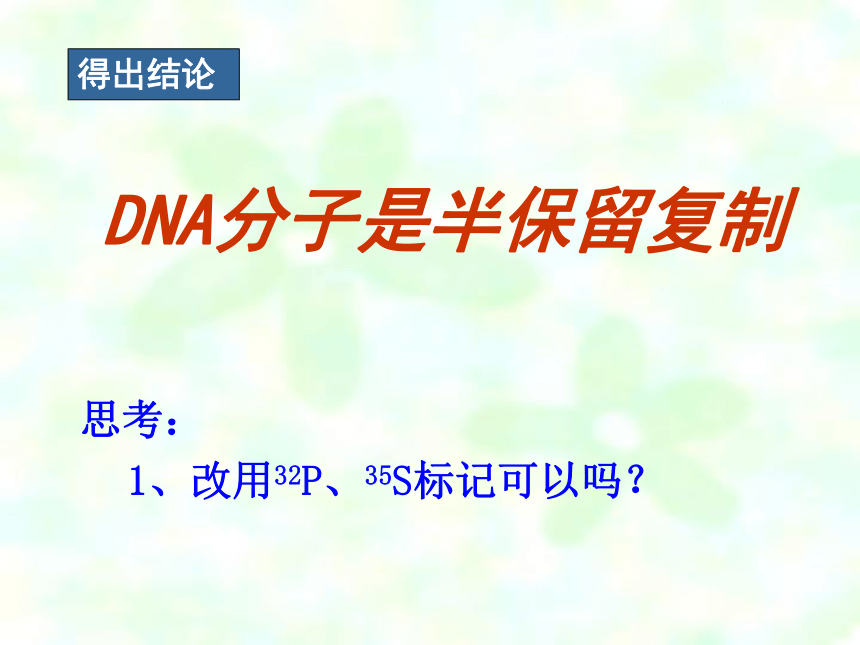 得出结论

DNA分子是半保留复制

思考：

1、改用$^{32}P$、$^{35}S$标记可以吗？